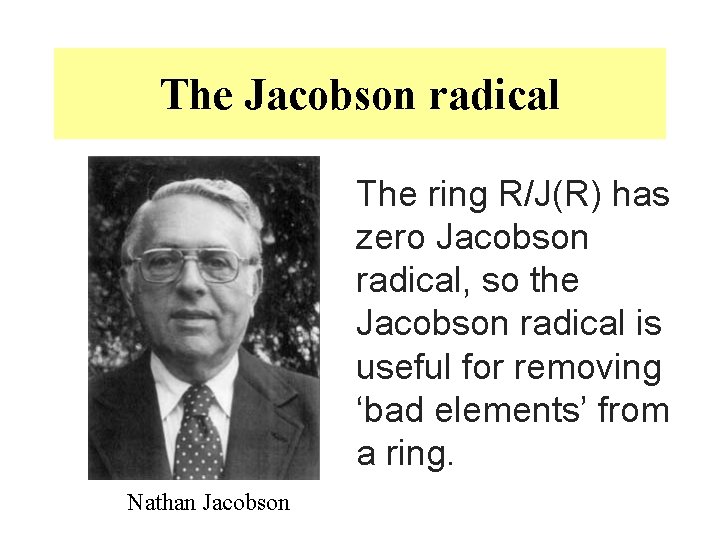 The Jacobson radical

Nathan Jacobson

The ring R/J(R) has zero Jacobson radical, so the Jacobson radical is useful for removing ‘bad elements’ from a ring.